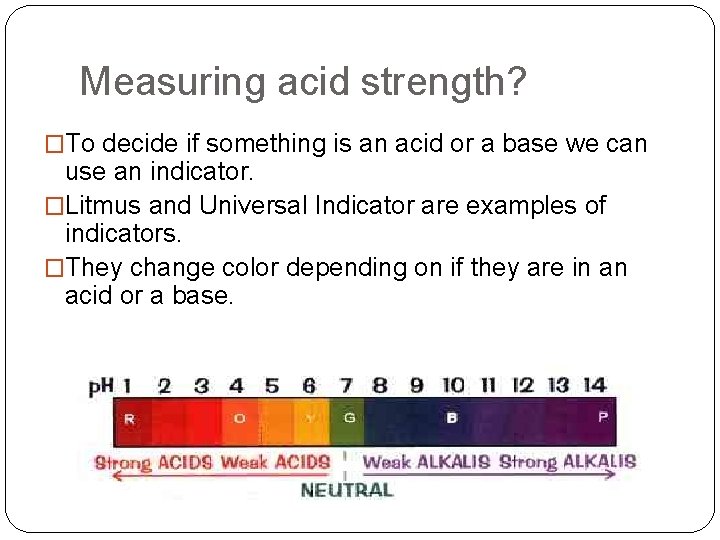 Measuring acid strength?

□To decide if something is an acid or a base we can use an indicator.

□Litmus and Universal Indicator are examples of indicators.

□They change color depending on if they are in an acid or a base.

pH 1 2 3 4 5 6 7 8 9 10 11 12 13 14

R O Y G B P

Strong ACIDS Weak ACIDS Weak ALKALIS Strong ALKALIS

NEUTRAL